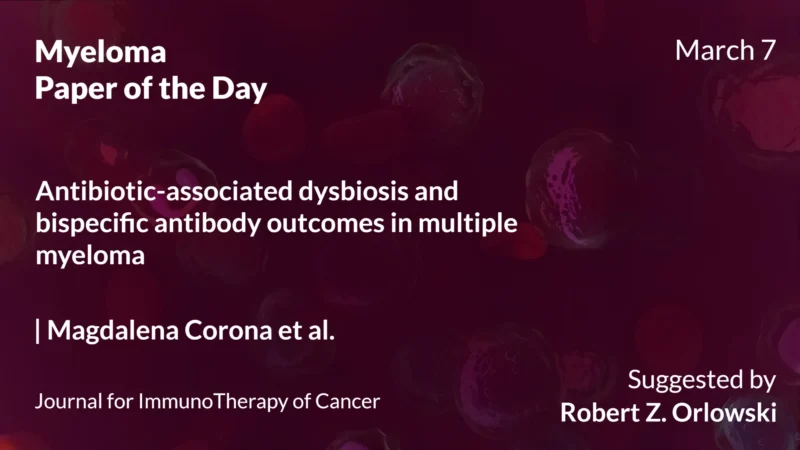 Myeloma
Paper of the Day

March 7

Antibiotic-associated dysbiosis and bispecific antibody outcomes in multiple myeloma

| Magdalena Corona et al.

Journal for ImmunoTherapy of Cancer

Suggested by
Robert Z. Orlowski